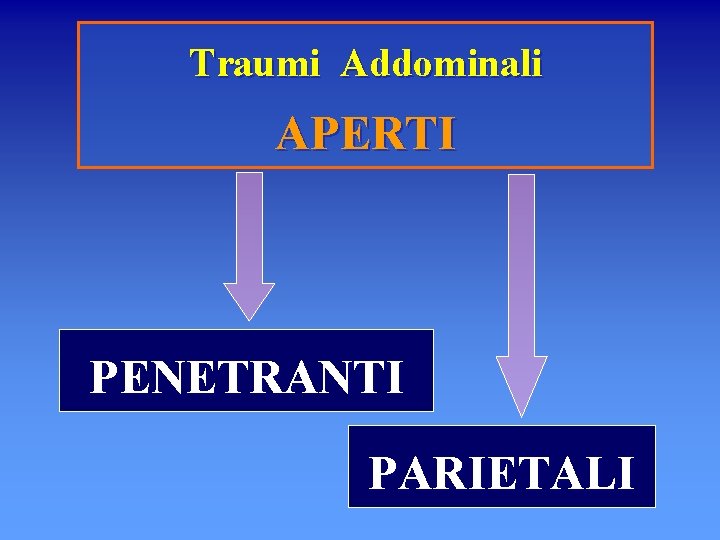 Traumi Addominali
APERTI

PENETRANTI

PARIETALI